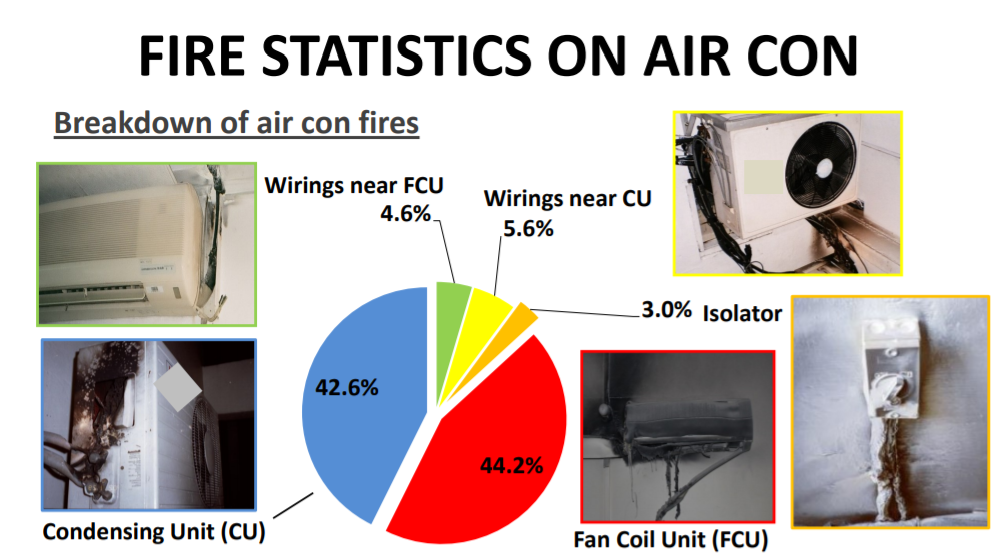 FIRE STATISTICS ON AIR CON

Breakdown of air con fires

Wirings near FCU
4.6%

Wirings near CU
5.6%

3.0% Isolator

42.6%

44.2%

Condensing Unit (CU)

Fan Coil Unit (FCU)